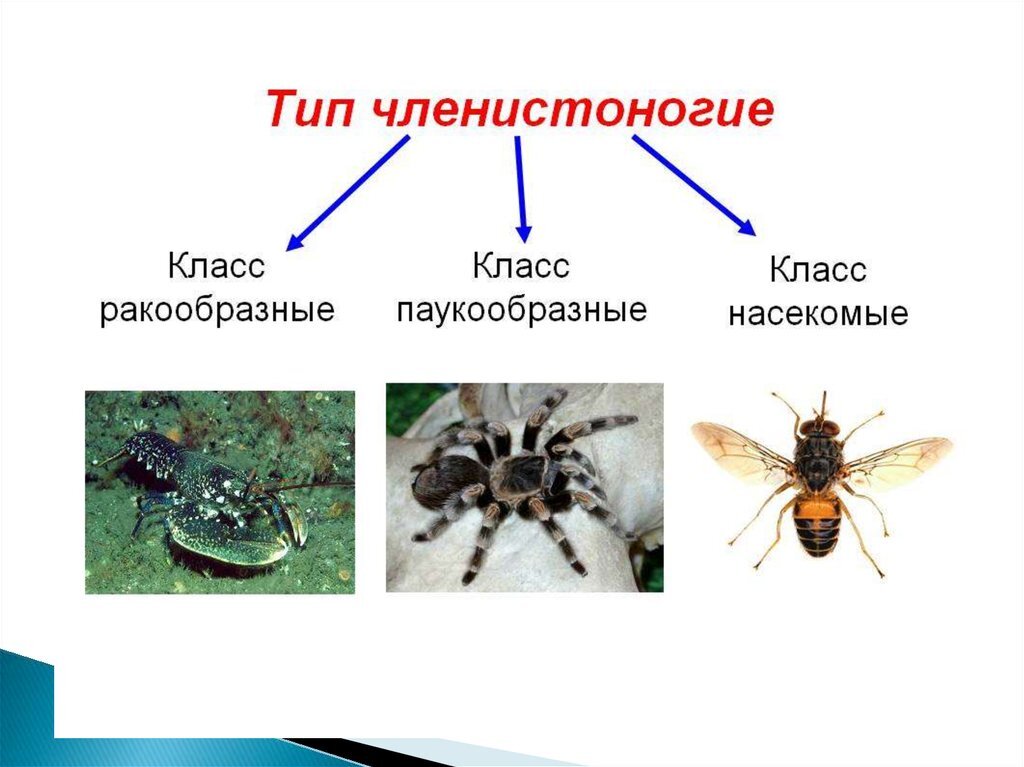 Тип членистоногие

Класс ракообразные

Класс паукообразные

Класс насекомые